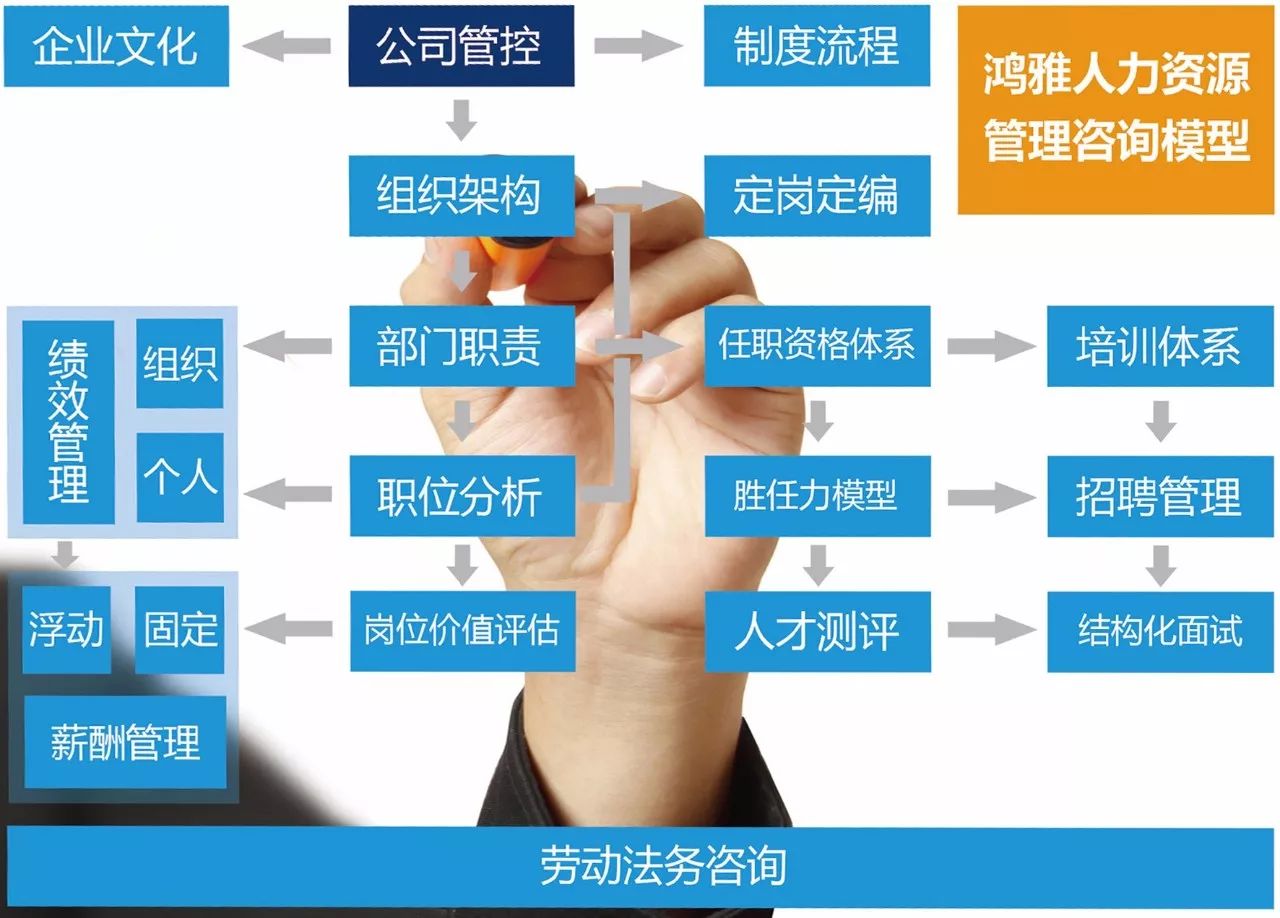 企业文化
公司管控
制度流程
鸿雅人力资源管理咨询模型
组织架构
定岗定编
绩效管理
组织
个人
部门职责
任职资格体系
培训体系
职位分析
胜任力模型
招聘管理
浮动
固定
岗位价值评估
人才测评
结构化面试
薪酬管理
劳动法务咨询